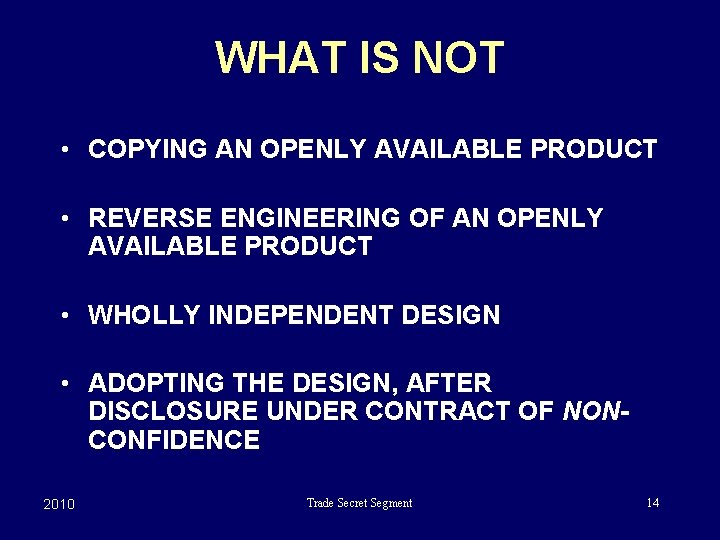 WHAT IS NOT

• COPYING AN OPENLY AVAILABLE PRODUCT

• REVERSE ENGINEERING OF AN OPENLY AVAILABLE PRODUCT

• WHOLLY INDEPENDENT DESIGN

• ADOPTING THE DESIGN, AFTER DISCLOSURE UNDER CONTRACT OF NON-CONFIDENCE

2010 Trade Secret Segment 14